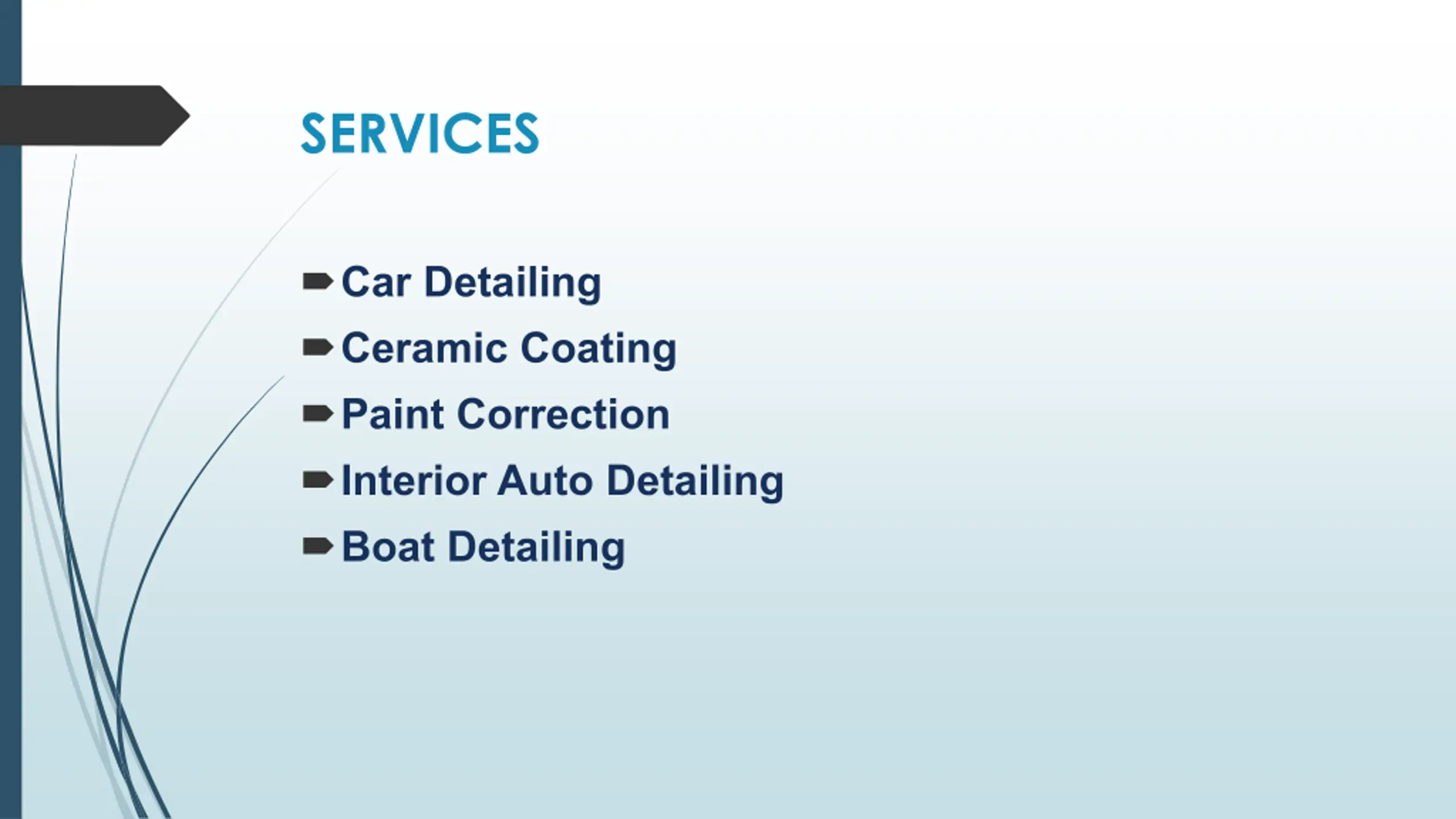 SERVICES

Car Detailing
Ceramic Coating
Paint Correction
Interior Auto Detailing
Boat Detailing